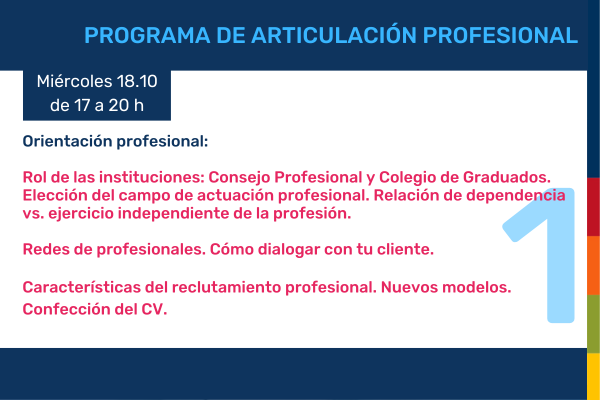 PROGRAMA DE ARTICULACIÓN PROFESIONAL

Miércoles 18.10
de 17 a 20 h

Orientación profesional:

Rol de las instituciones: Consejo Profesional y Colegio de Graduados. Elección del campo de actuación profesional. Relación de dependencia vs. ejercicio independiente de la profesión.

Redes de profesionales. Cómo dialogar con tu cliente.

Características del reclutamiento profesional. Nuevos modelos. Confección del CV.

1